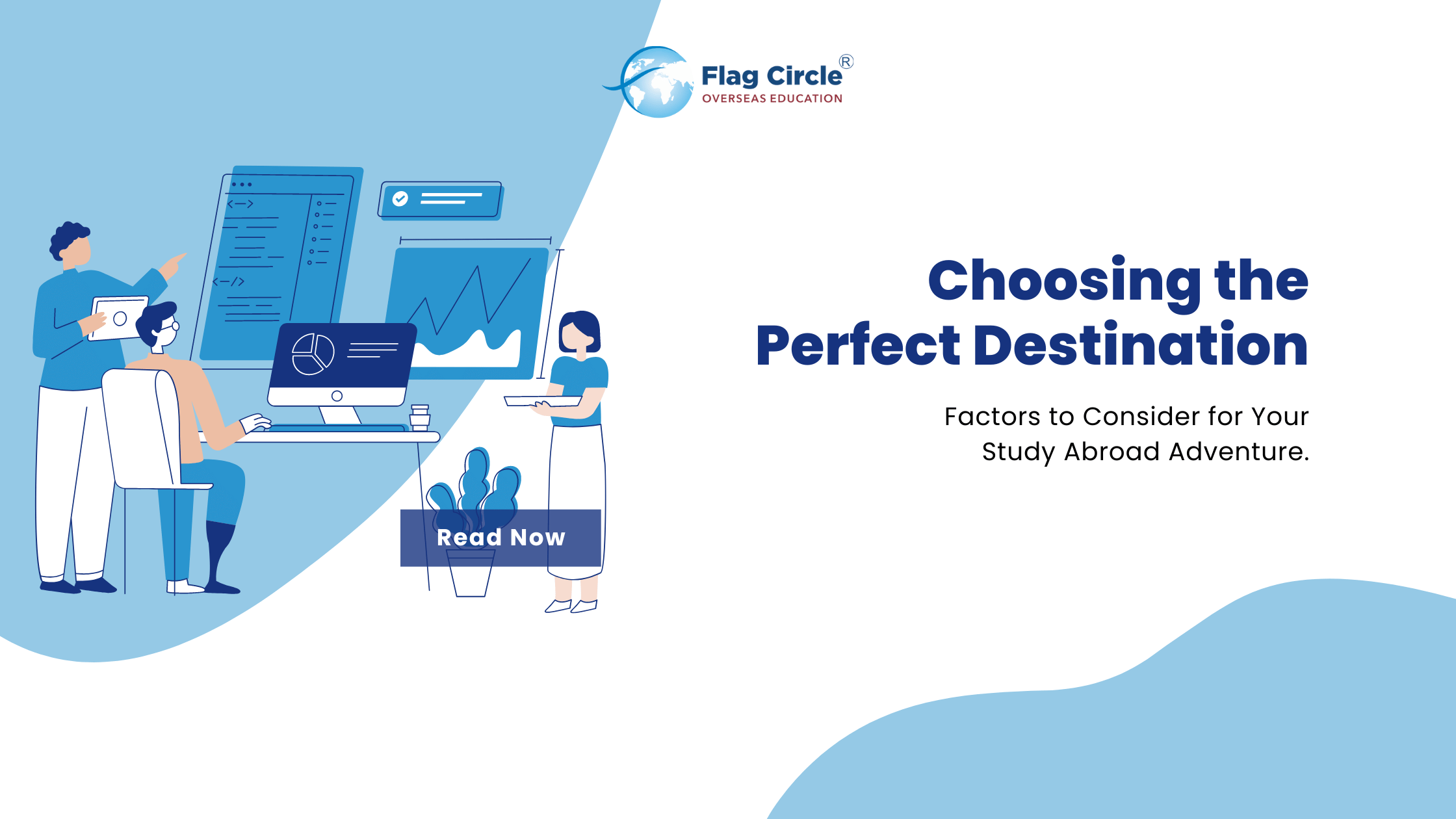 Flag Circle®
OVERSEAS EDUCATION

Choosing the Perfect Destination

Factors to Consider for Your Study Abroad Adventure.

Read Now